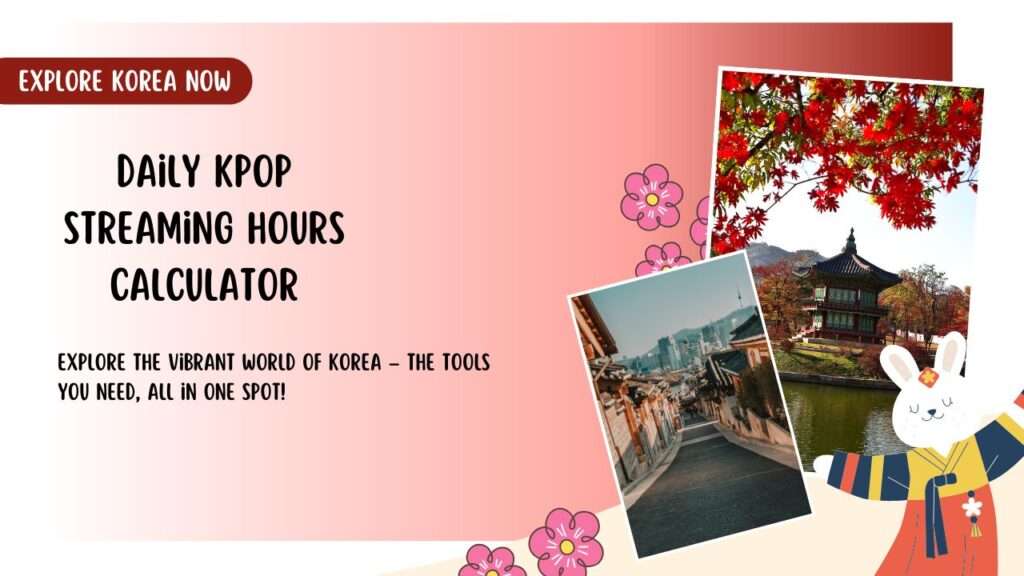 EXPLORE KOREA NOW

DAiLY KPOP STREAMiNG HOURS CALCULATOR

EXPLORE THE ViBRANT WORLD OF KOREA – THE TOOLS YOU NEED, ALL iN ONE SPOT!